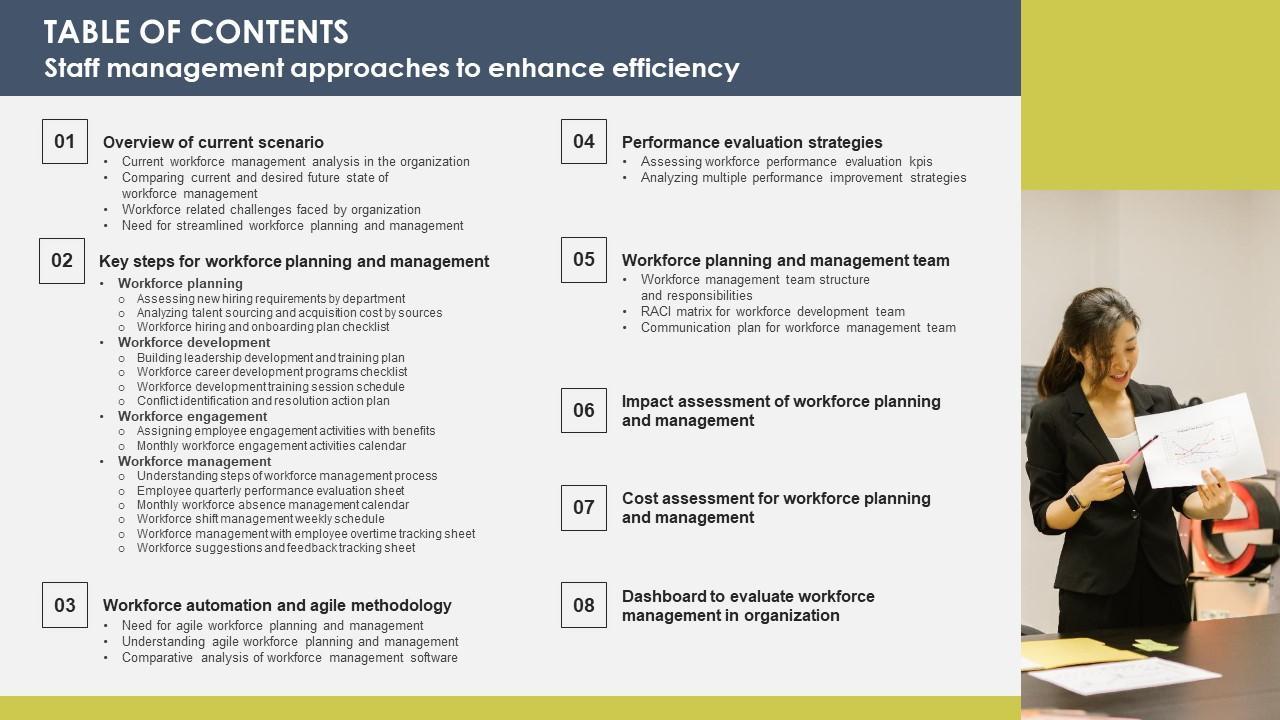 TABLE OF CONTENTS
Staff management approaches to enhance efficiency

01
Overview of current scenario
• Current workforce management analysis in the organization
• Comparing current and desired future state of workforce management
• Workforce related challenges faced by organization
• Need for streamlined workforce planning and management

02
Key steps for workforce planning and management
• Workforce planning
○ Assessing new hiring requirements by department
○ Analyzing talent sourcing and acquisition cost by sources
○ Workforce hiring and onboarding plan checklist
• Workforce development
○ Building leadership development and training plan
○ Workforce career development programs checklist
○ Workforce development training session schedule
○ Conflict identification and resolution action plan
• Workforce engagement
○ Assigning employee engagement activities with benefits
○ Monthly workforce engagement activities calendar
• Workforce management
○ Understanding steps of workforce management process
○ Employee quarterly performance evaluation sheet
○ Monthly workforce absence management calendar
○ Workforce shift management weekly schedule
○ Workforce management with employee overtime tracking sheet
○ Workforce suggestions and feedback tracking sheet

03
Workforce automation and agile methodology
• Need for agile workforce planning and management
• Understanding agile workforce planning and management
• Comparative analysis of workforce management software

04
Performance evaluation strategies
• Assessing workforce performance evaluation kpis
• Analyzing multiple performance improvement strategies

05
Workforce planning and management team
• Workforce management team structure and responsibilities
• RACI matrix for workforce development team
• Communication plan for workforce management team

06
Impact assessment of workforce planning and management

07
Cost assessment for workforce planning and management

08
Dashboard to evaluate workforce management in organization